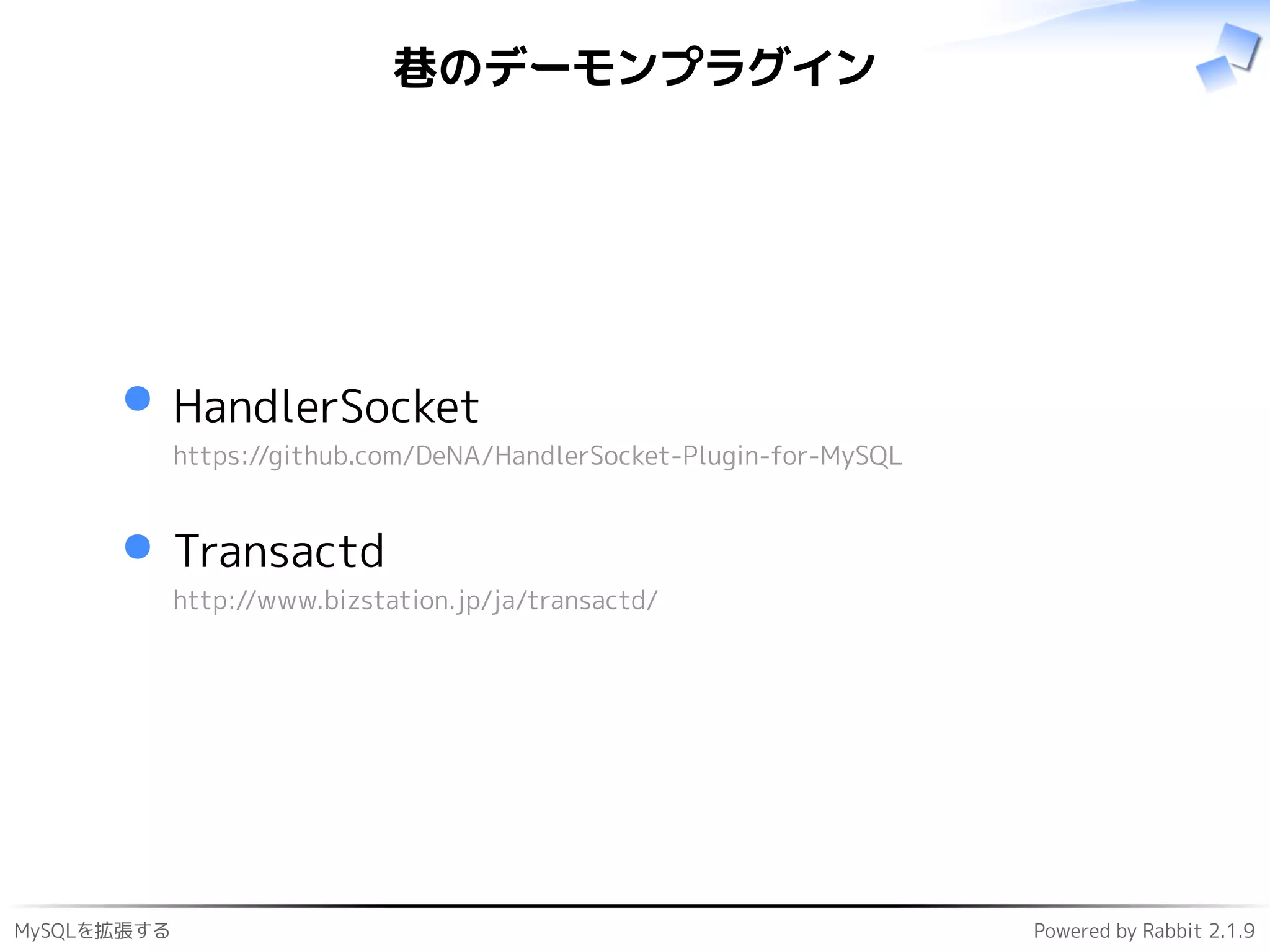 巷のデーモンプラグイン

HandlerSocket

https://github.com/DeNA/HandlerSocket-Plugin-for-MySQL

Transactd

http://www.bizstation.jp/ja/transactd/

MySQLを拡張する

Powered by Rabbit 2.1.9